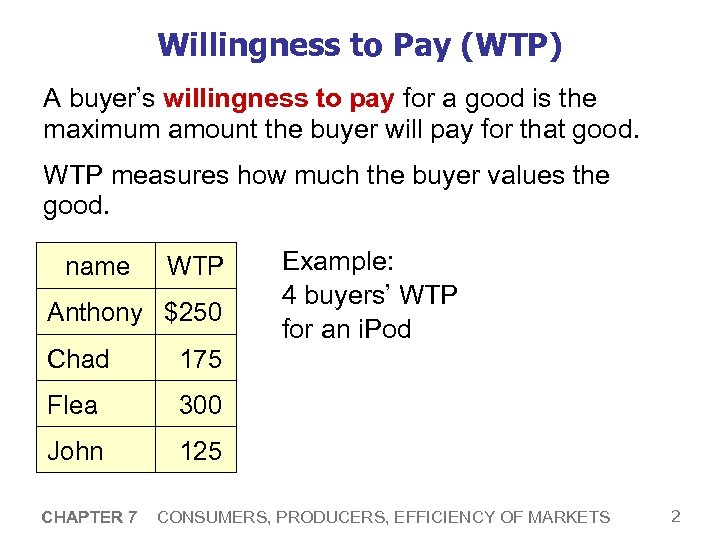 Willingness to Pay (WTP)

A buyer's willingness to pay for a good is the maximum amount the buyer will pay for that good.

WTP measures how much the buyer values the good.

| name | WTP |
|---|---|
| Anthony | \$250 |
| Chad | 175 |
| Flea | 300 |
| John | 125 |

Example:
4 buyers' WTP
for an iPod

CHAPTER 7 CONSUMERS, PRODUCERS, EFFICIENCY OF MARKETS 2